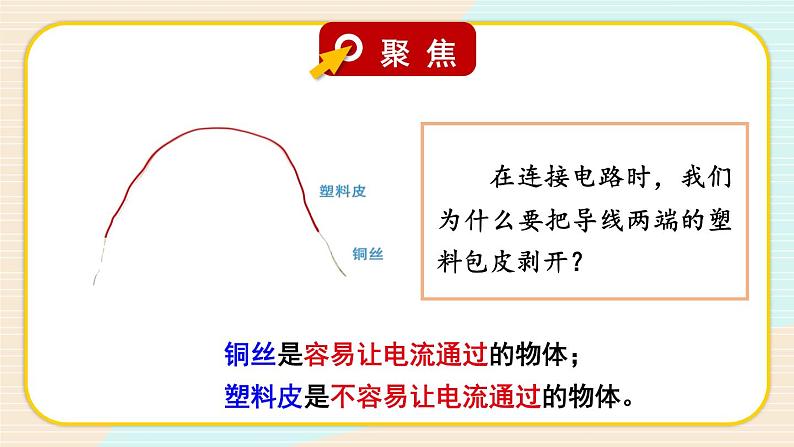 聚焦

塑料皮

铜丝

在连接电路时，我们为什么要把导线两端的塑料包皮剥开？

铜丝是容易让电流通过的物体；
塑料皮是不容易让电流通过的物体。